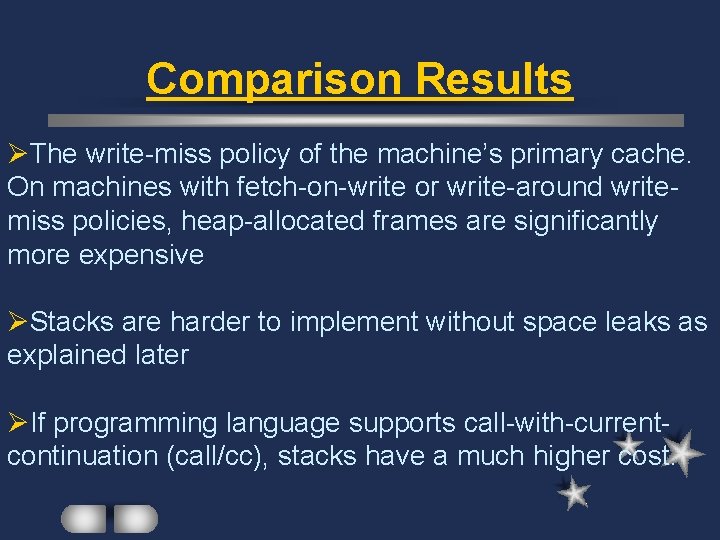 Comparison Results

➢The write-miss policy of the machine's primary cache. On machines with fetch-on-write or write-around write-miss policies, heap-allocated frames are significantly more expensive

➢Stacks are harder to implement without space leaks as explained later

➢If programming language supports call-with-current-continuation (call/cc), stacks have a much higher cost.